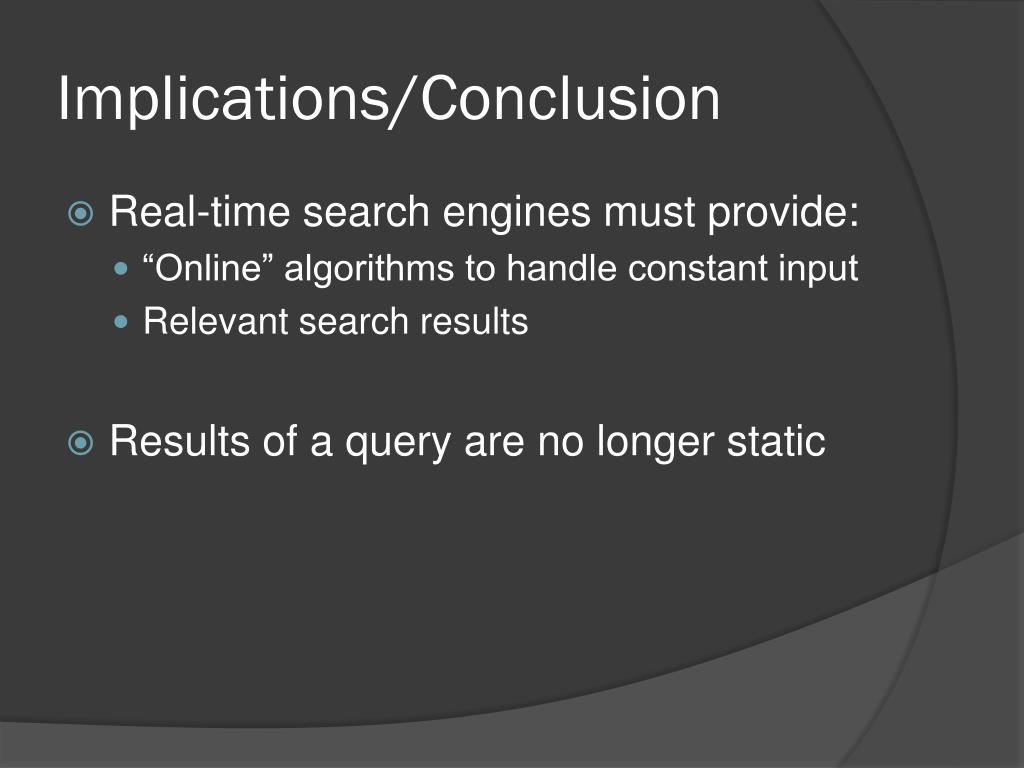 Implications/Conclusion

Real-time search engines must provide:
“Online” algorithms to handle constant input
Relevant search results

Results of a query are no longer static